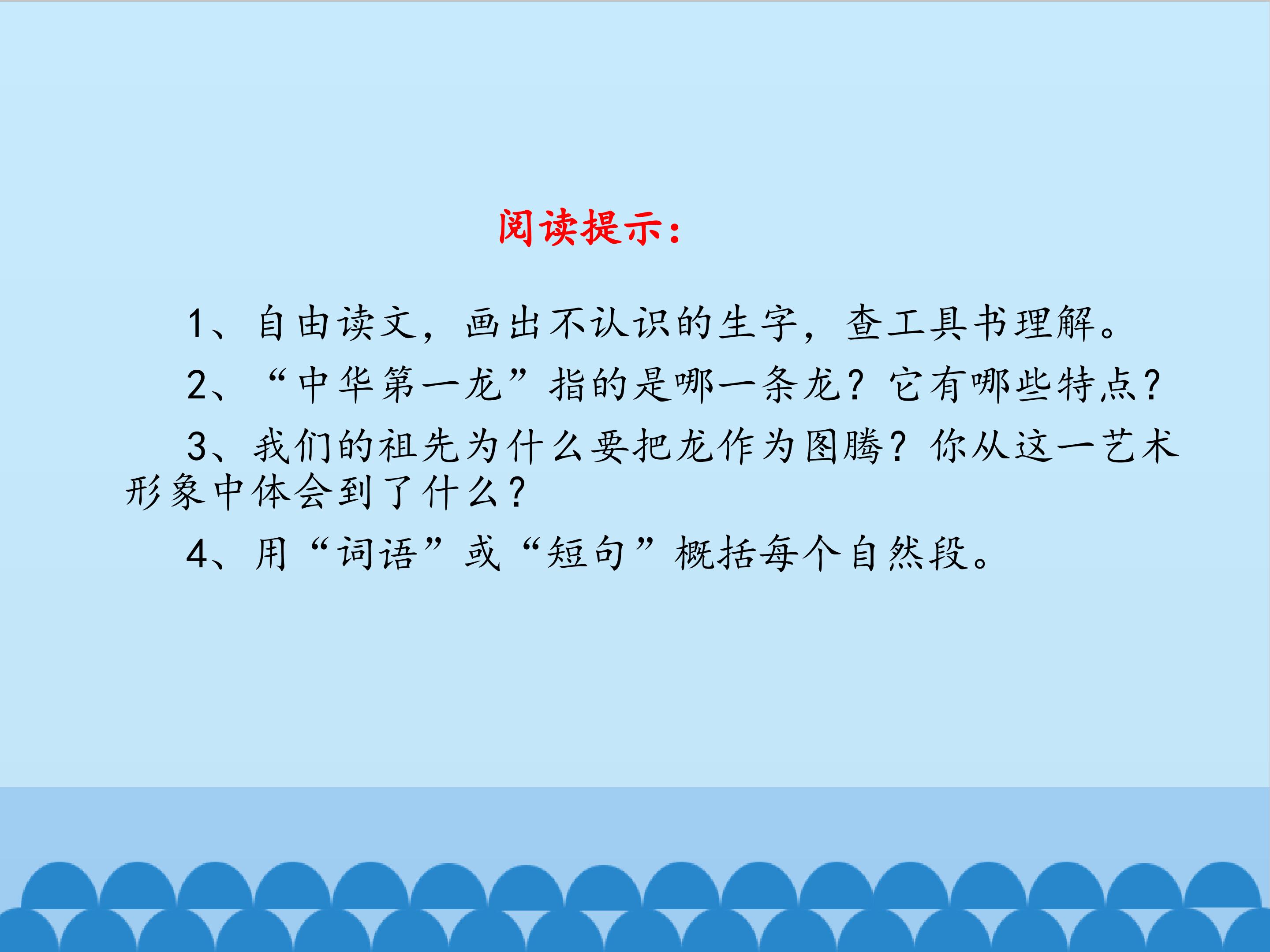 阅读提示：

1、自由读文，画出不认识的生字，查工具书理解。

2、“中华第一龙”指的是哪一条龙？它有哪些特点？

3、我们的祖先为什么要把龙作为图腾？你从这一艺术形象中体会到了什么？

4、用“词语”或“短句”概括每个自然段。